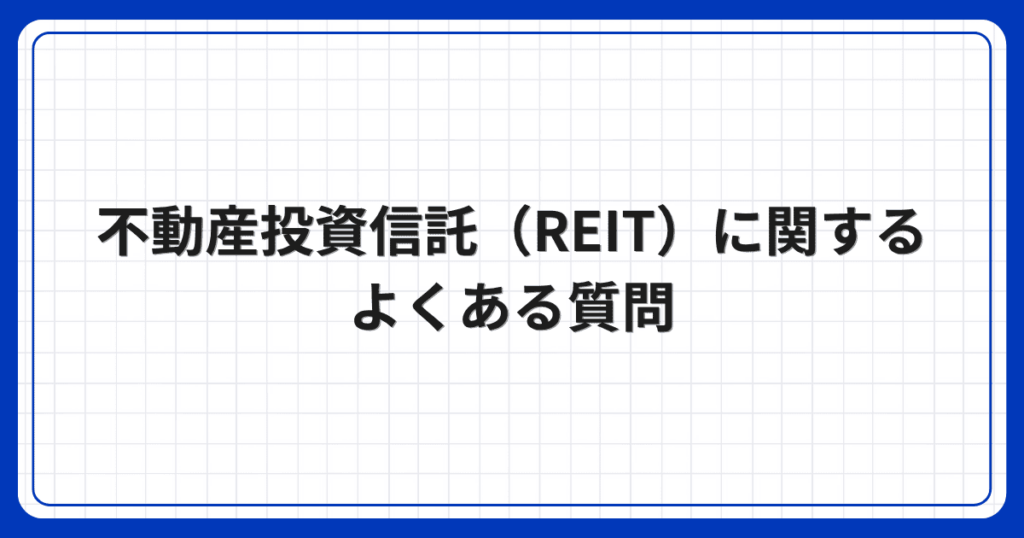 不動産投資信託（REIT）に関するよくある質問